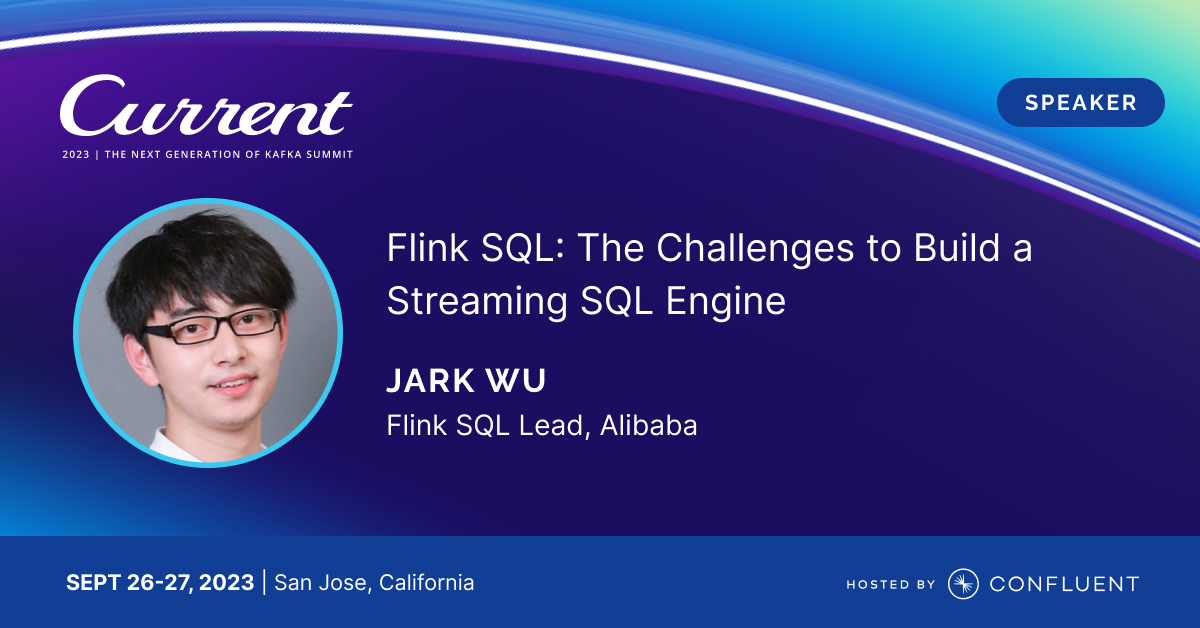 Current
2023 | THE NEXT GENERATION OF KAFKA SUMMIT

SPEAKER

Flink SQL: The Challenges to Build a Streaming SQL Engine

JARK WU
Flink SQL Lead, Alibaba

SEPT 26-27, 2023 | San Jose, California

HOSTED BY CONFLUENT